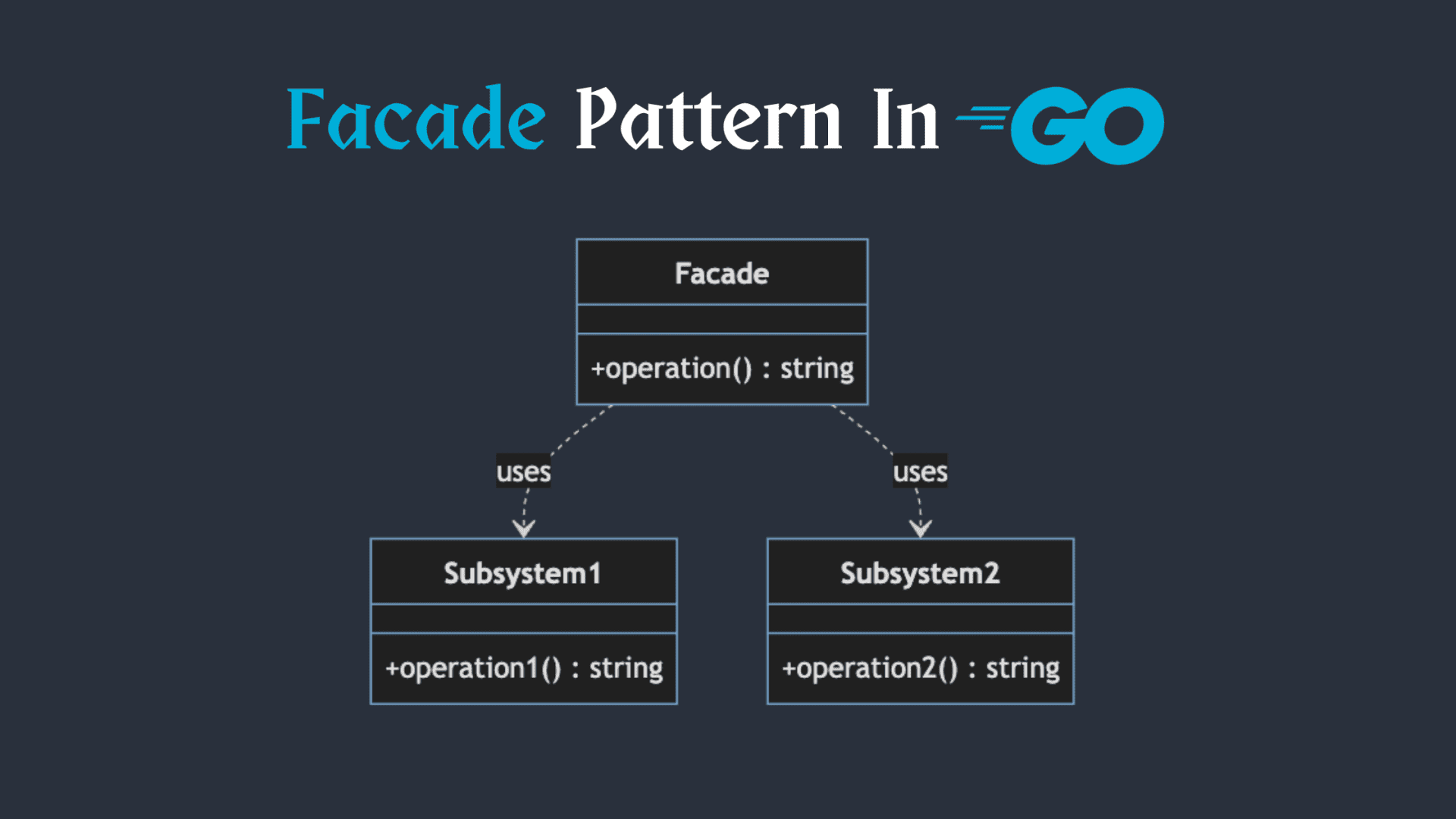 Facade Pattern In GO

Facade

+operation() : string

uses

uses

Subsystem1

+operation1() : string

Subsystem2

+operation2() : string